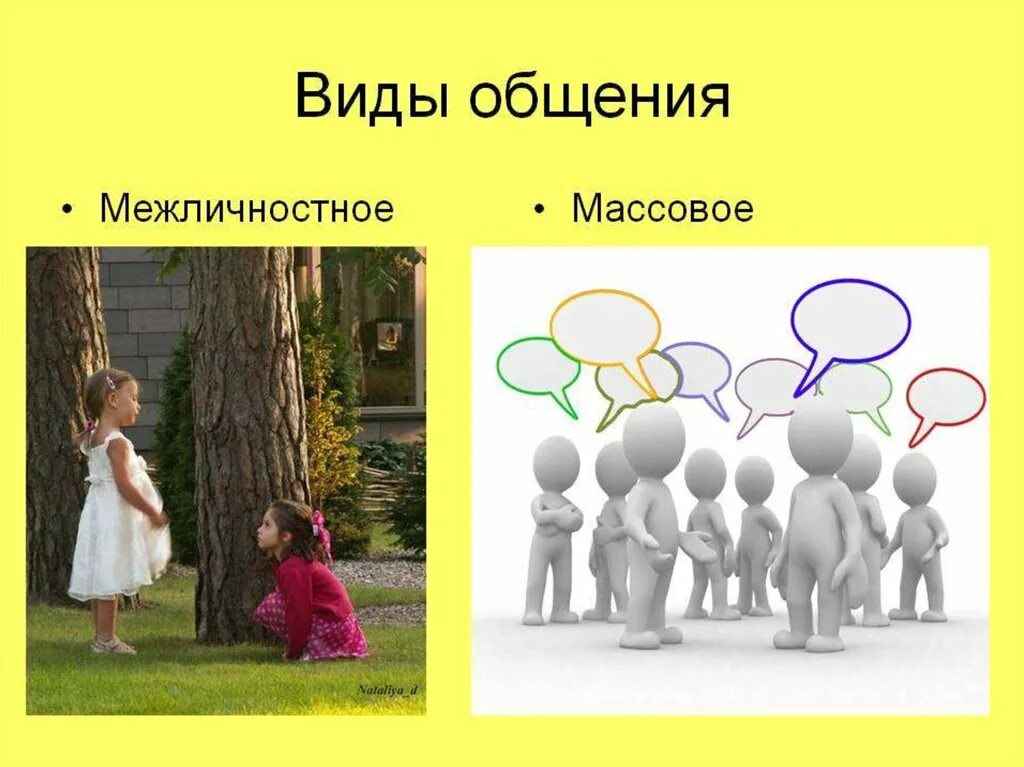 Виды общения

• Межличностное

• Массовое

Nataliya_d